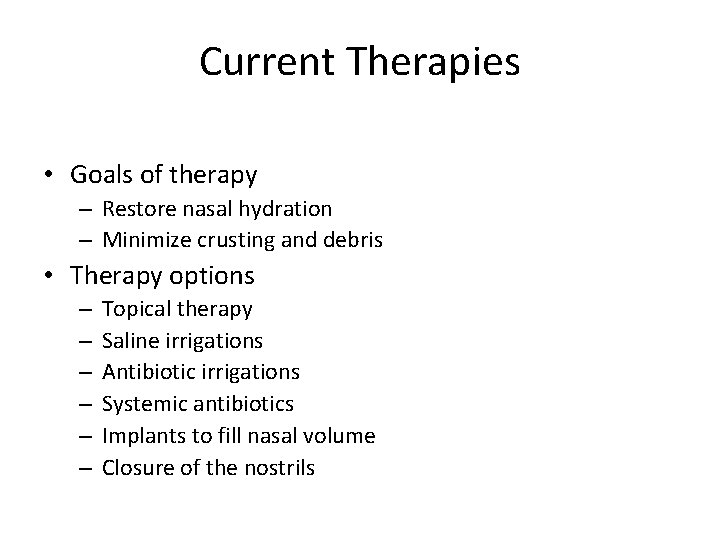 Current Therapies

• Goals of therapy
– Restore nasal hydration
– Minimize crusting and debris
• Therapy options
– Topical therapy
– Saline irrigations
– Antibiotic irrigations
– Systemic antibiotics
– Implants to fill nasal volume
– Closure of the nostrils